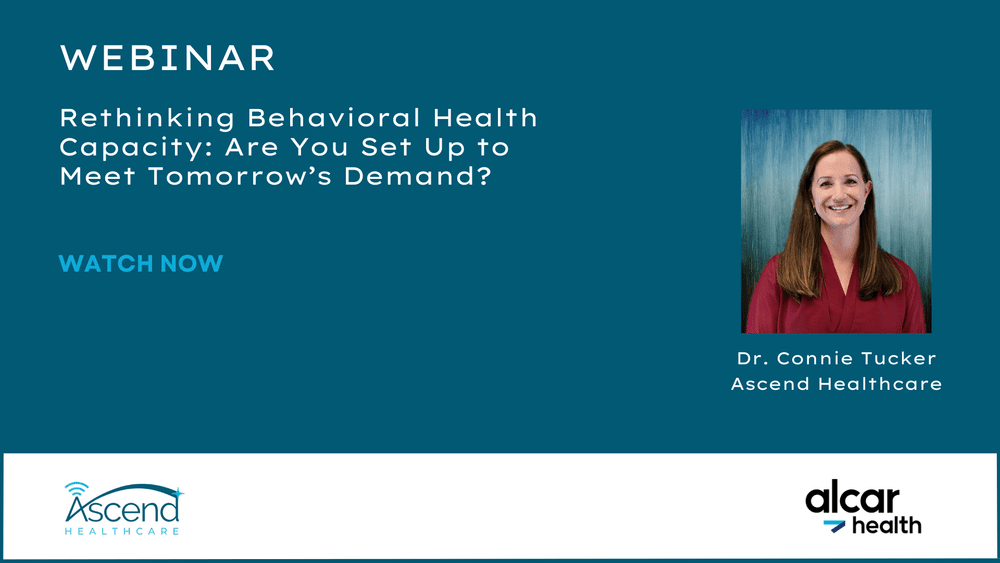 WEBINAR

Rethinking Behavioral Health Capacity: Are You Set Up to Meet Tomorrow's Demand?

WATCH NOW

Dr. Connie Tucker
Ascend Healthcare

Ascend
HEALTHCARE

alcar
health